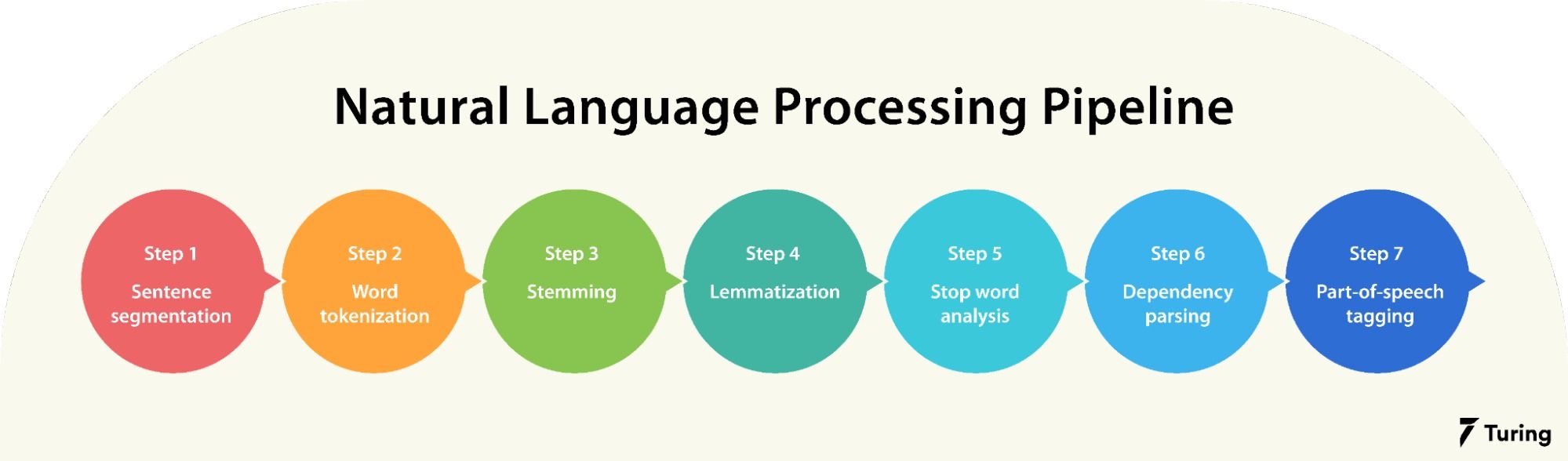 Natural Language Processing Pipeline

Step 1
Sentence segmentation

Step 2
Word tokenization

Step 3
Stemming

Step 4
Lemmatization

Step 5
Stop word analysis

Step 6
Dependency parsing

Step 7
Part-of-speech tagging

Turing